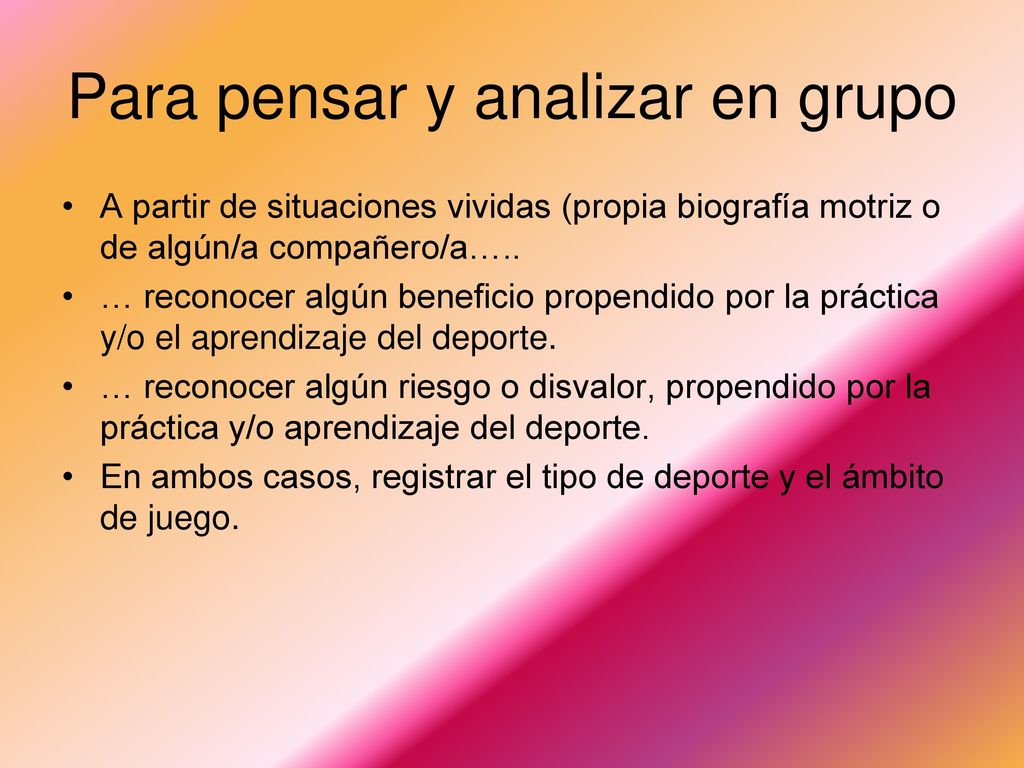 Para pensar y analizar en grupo

• A partir de situaciones vividas (propia biografía motriz o de algún/a compañero/a…..

• … reconocer algún beneficio propendido por la práctica y/o el aprendizaje del deporte.

• … reconocer algún riesgo o disvalor, propendido por la práctica y/o aprendizaje del deporte.

• En ambos casos, registrar el tipo de deporte y el ámbito de juego.